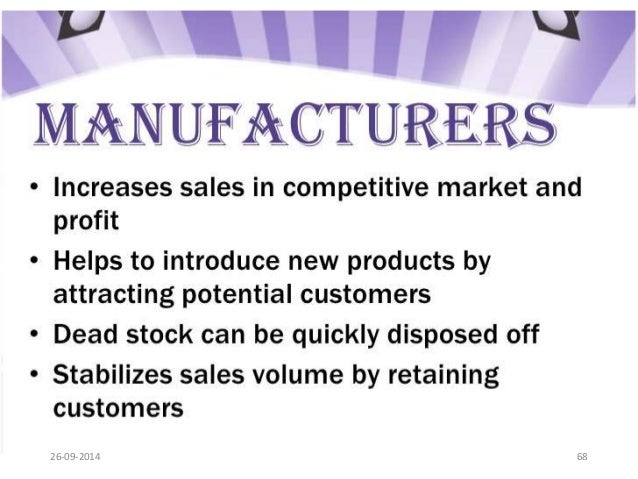 MANUFACTURERS

• Increases sales in competitive market and profit

• Helps to introduce new products by attracting potential customers

• Dead stock can be quickly disposed off

• Stabilizes sales volume by retaining customers

26-09-2014

68